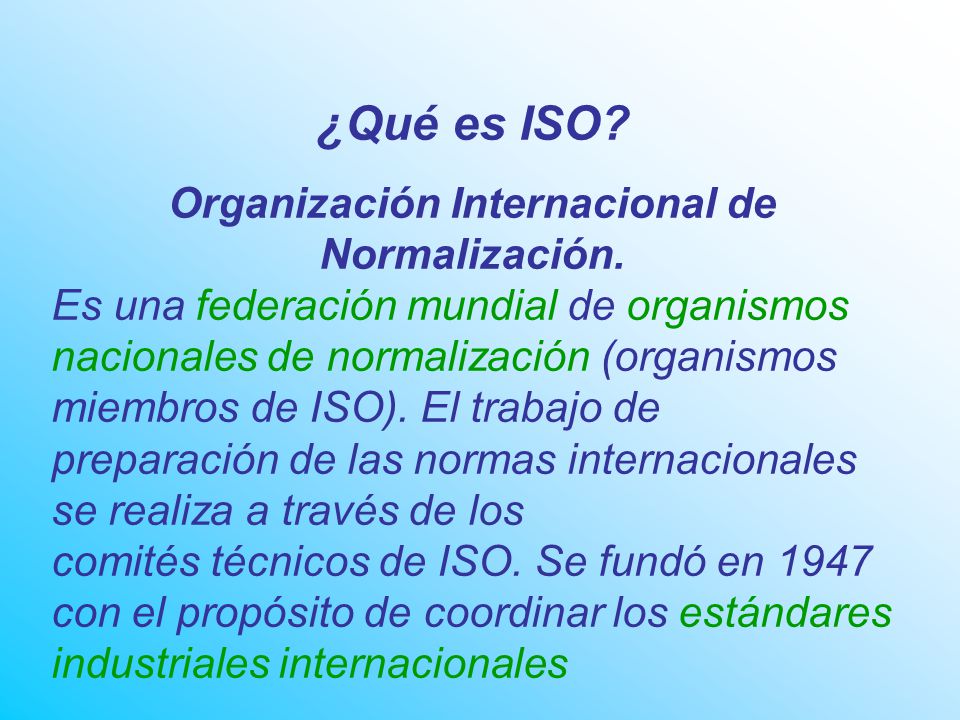 ¿Qué es ISO?

Organización Internacional de Normalización.

Es una federación mundial de organismos nacionales de normalización (organismos miembros de ISO). El trabajo de preparación de las normas internacionales se realiza a través de los comités técnicos de ISO. Se fundó en 1947 con el propósito de coordinar los estándares industriales internacionales